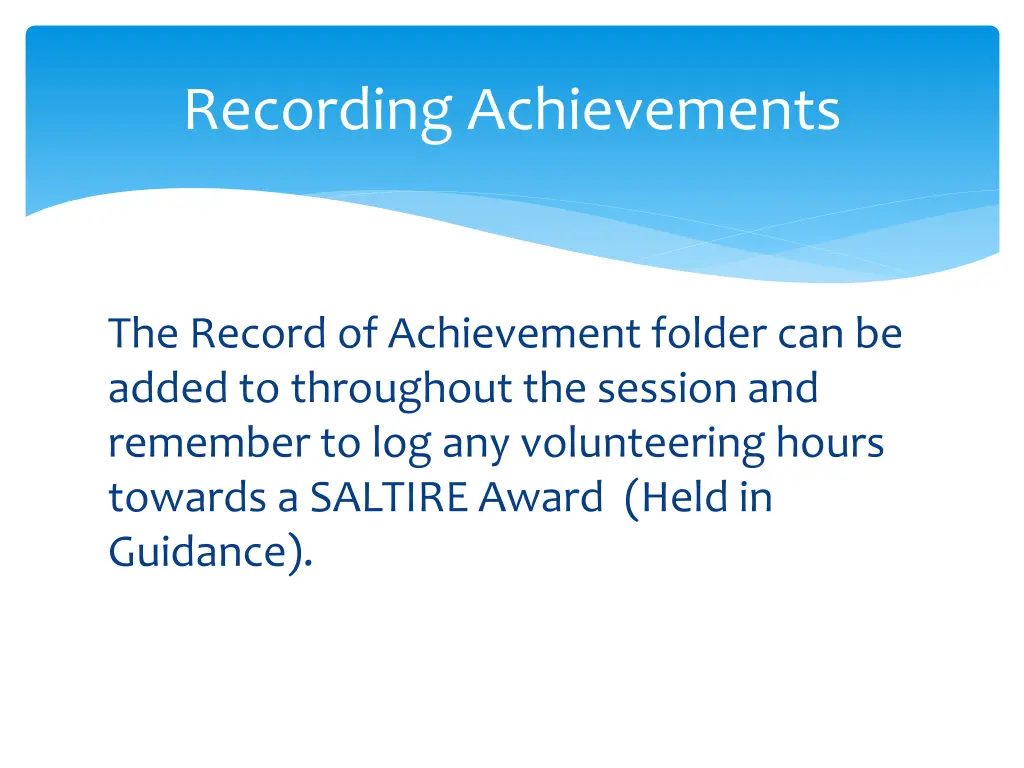 Recording Achievements

The Record of Achievement folder can be added to throughout the session and remember to log any volunteering hours towards a SALTIRE Award (Held in Guidance).